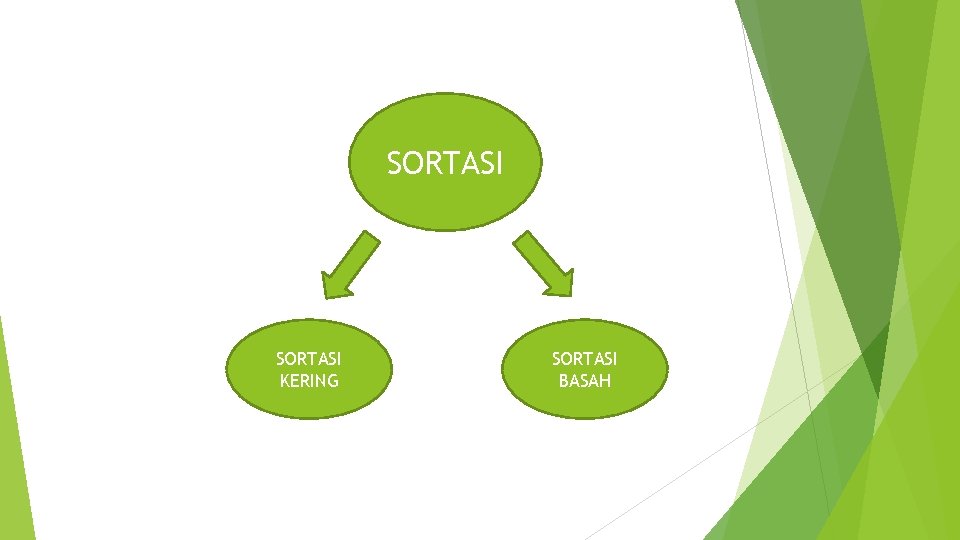 SORTASI

SORTASI KERING

SORTASI BASAH